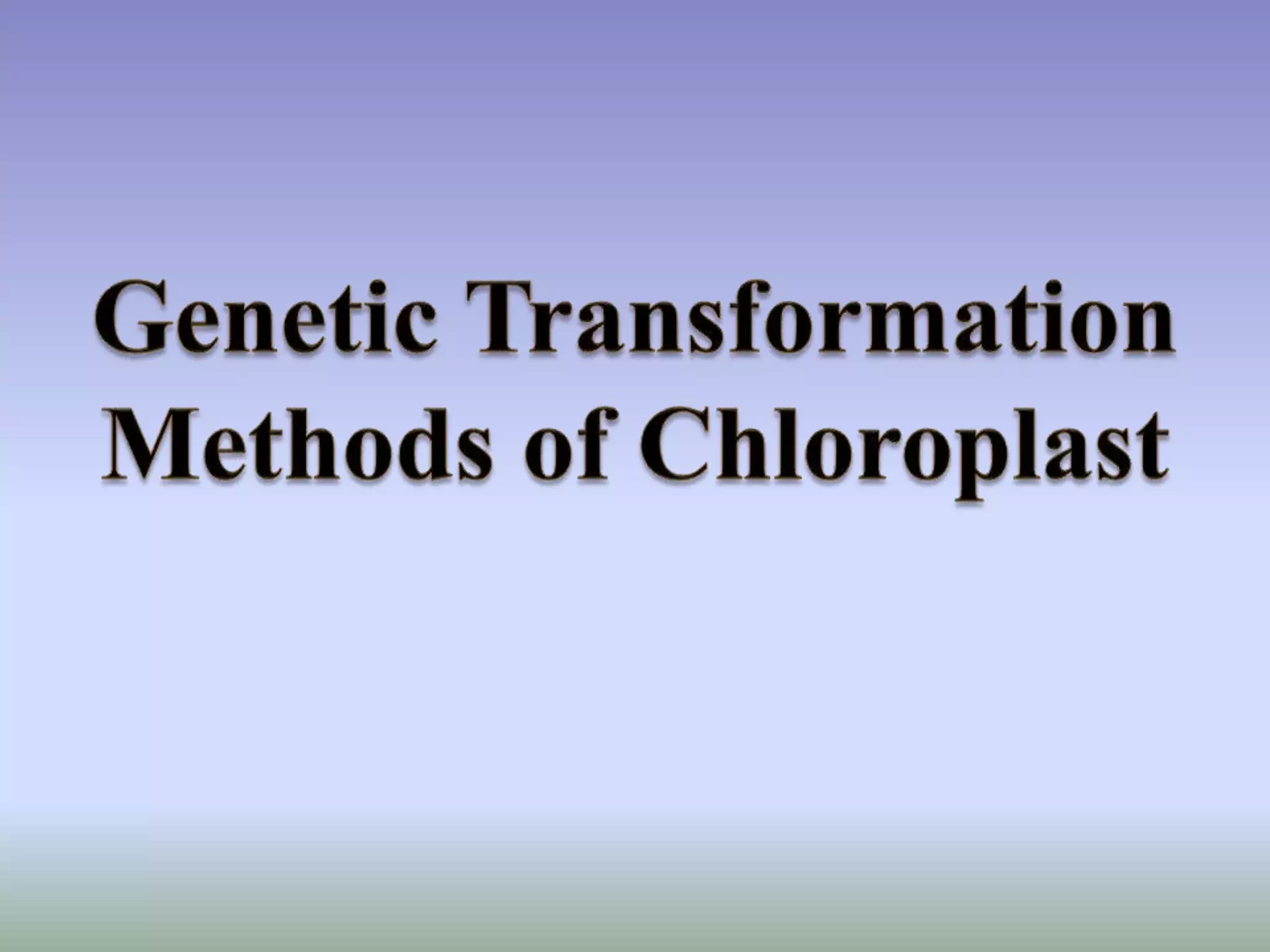 Genetic Transformation Methods of Chloroplast